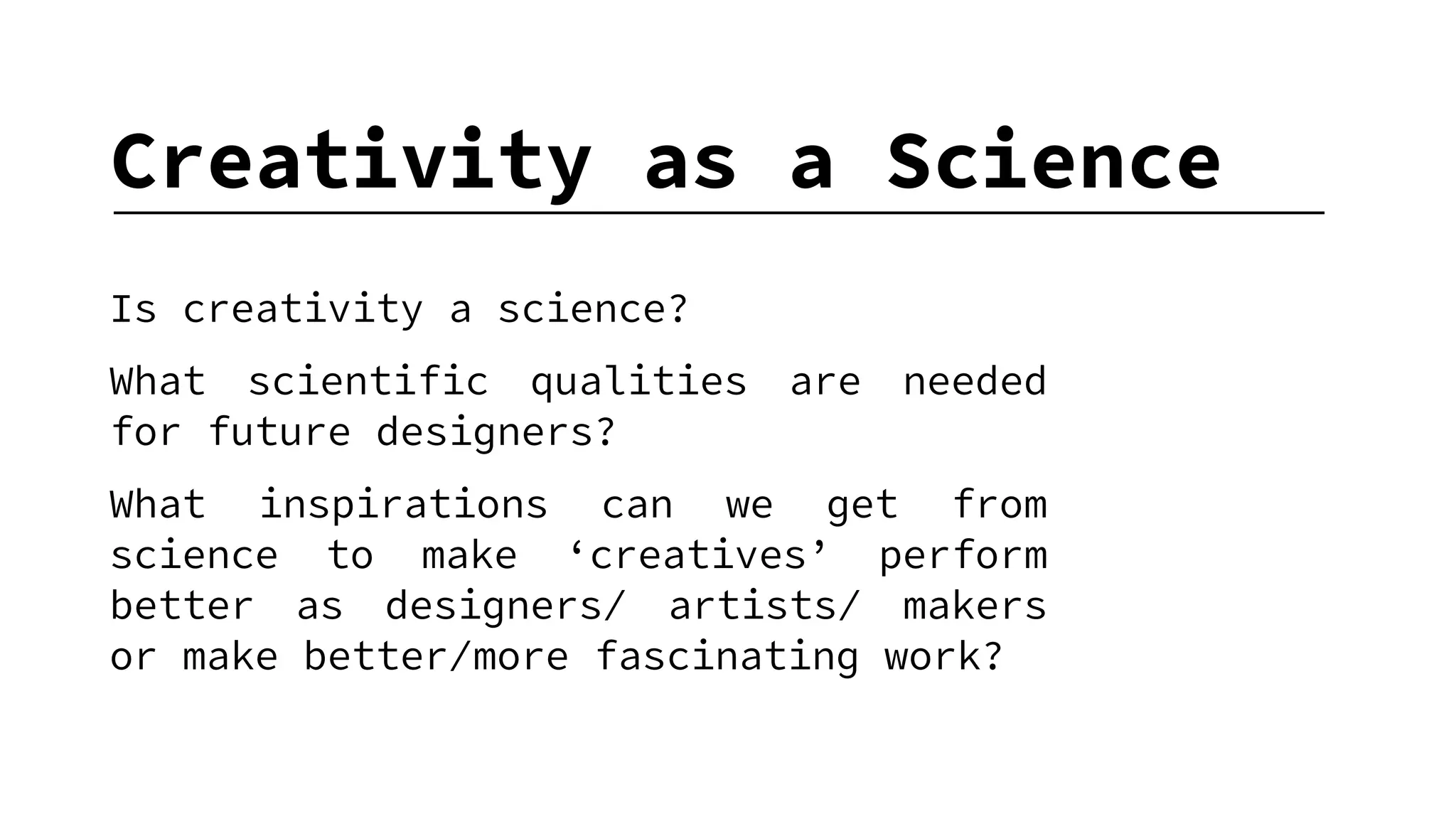 Creativity as a Science

Is creativity a science?

What scientific qualities are needed for future designers?

What inspirations can we get from science to make ‘creatives’ perform better as designers/ artists/ makers or make better/more fascinating work?